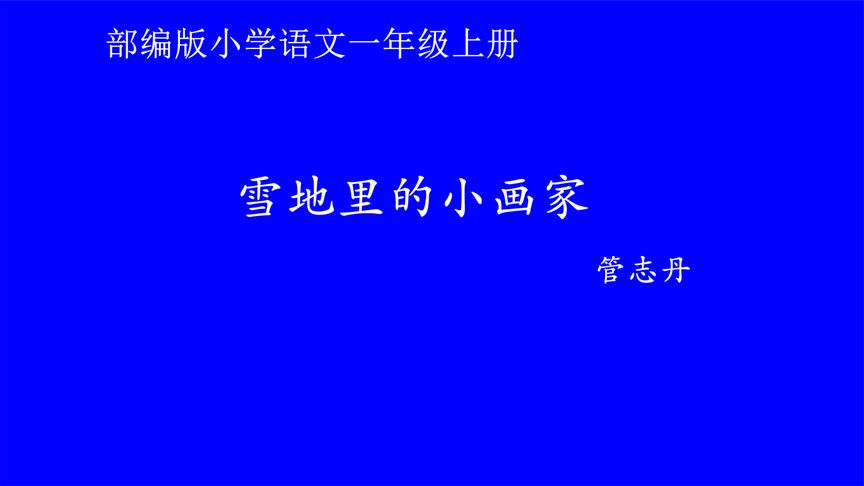 部编版小学语文一年级上册

雪地里的小画家

管志丹